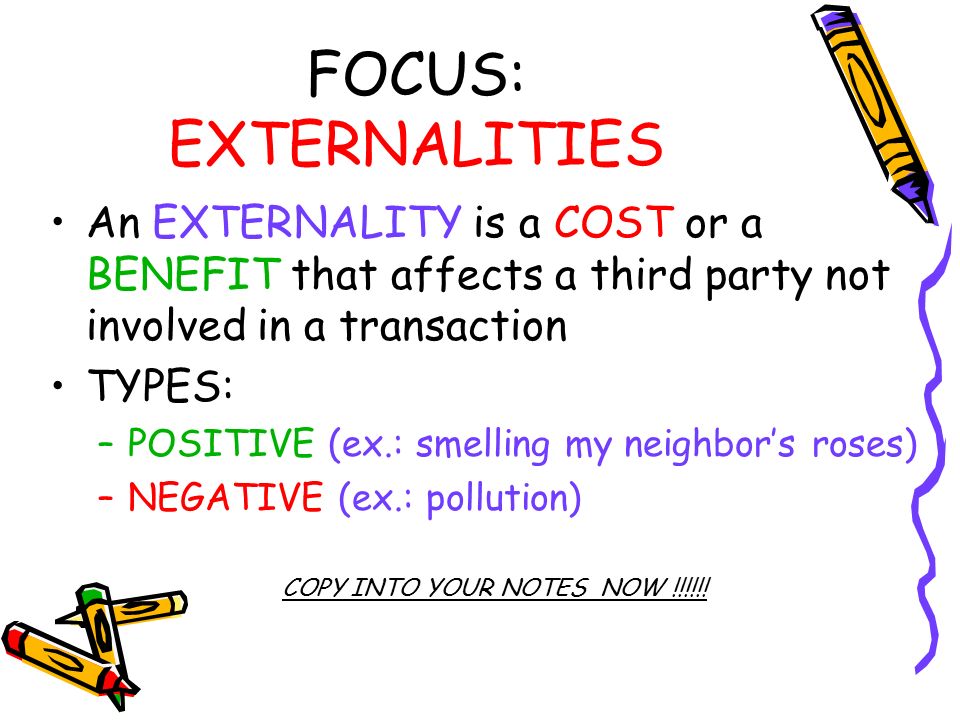 FOCUS:
EXTERNALITIES

• An EXTERNALITY is a COST or a BENEFIT that affects a third party not involved in a transaction
• TYPES:
– POSITIVE (ex.: smelling my neighbor's roses)
– NEGATIVE (ex.: pollution)

COPY INTO YOUR NOTES NOW !!!!!!